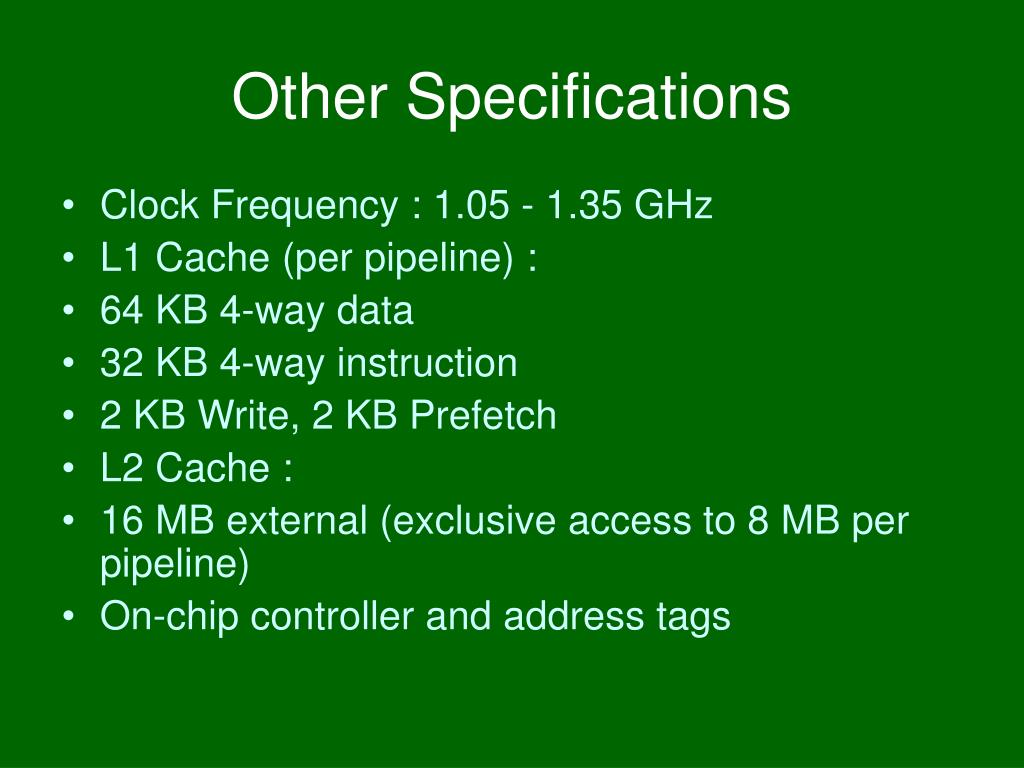 Other Specifications

• Clock Frequency : 1.05 - 1.35 GHz
• L1 Cache (per pipeline) :
• 64 KB 4-way data
• 32 KB 4-way instruction
• 2 KB Write, 2 KB Prefetch
• L2 Cache :
• 16 MB external (exclusive access to 8 MB per pipeline)
• On-chip controller and address tags